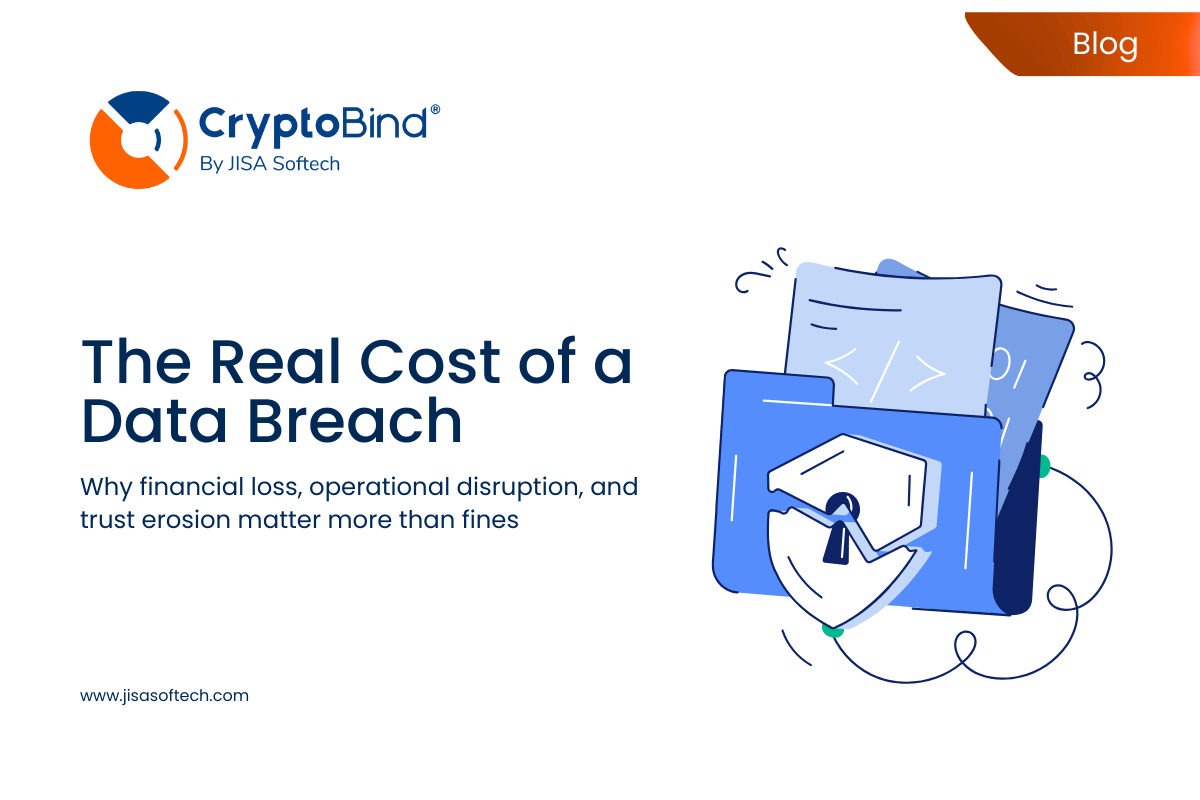 Blog

CryptoBind®
By JISA Softech

The Real Cost of a Data Breach

Why financial loss, operational disruption, and trust erosion matter more than fines

</ >

www.jisasoftech.com